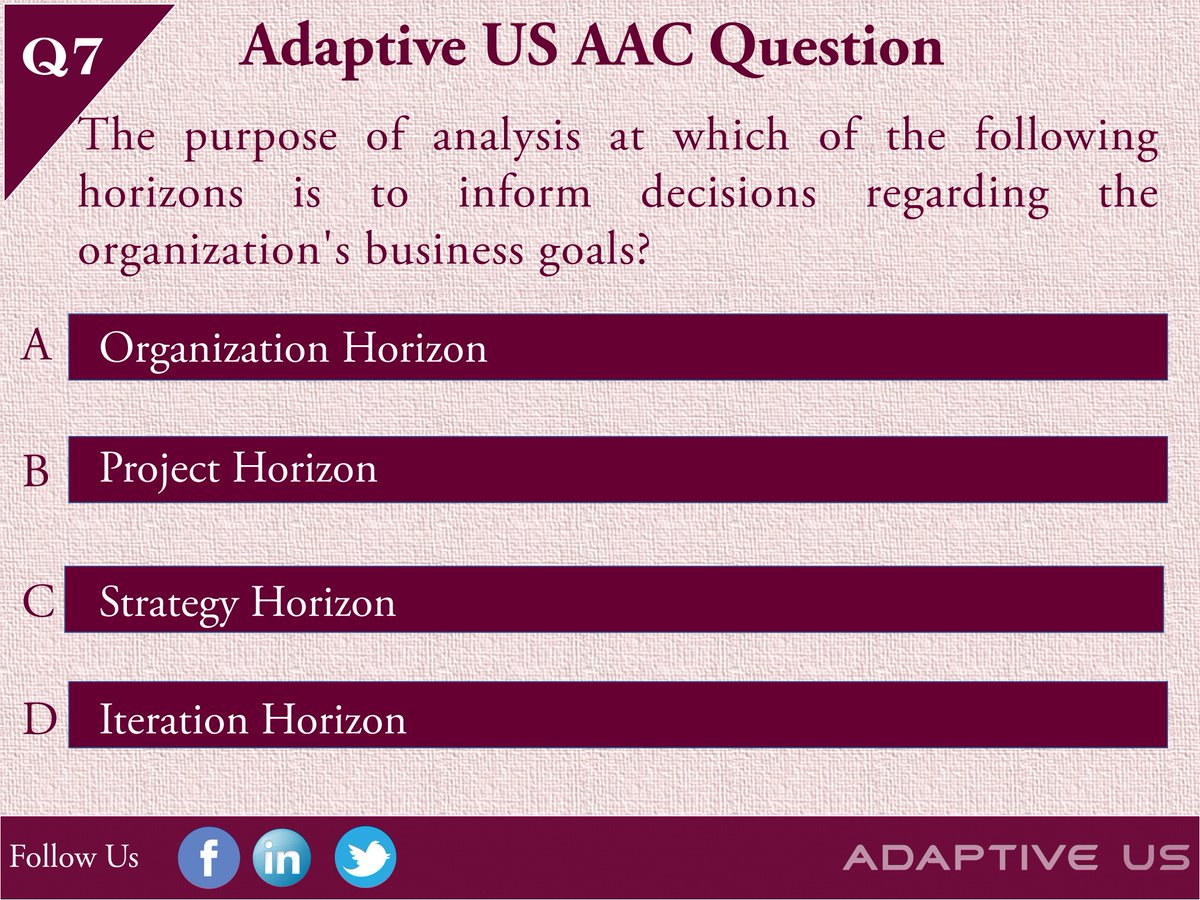 Q7

Adaptive US AAC Question

The purpose of analysis at which of the following horizons is to inform decisions regarding the organization's business goals?

A Organization Horizon

B Project Horizon

C Strategy Horizon

D Iteration Horizon

Follow Us f in

ADAPTIVE US